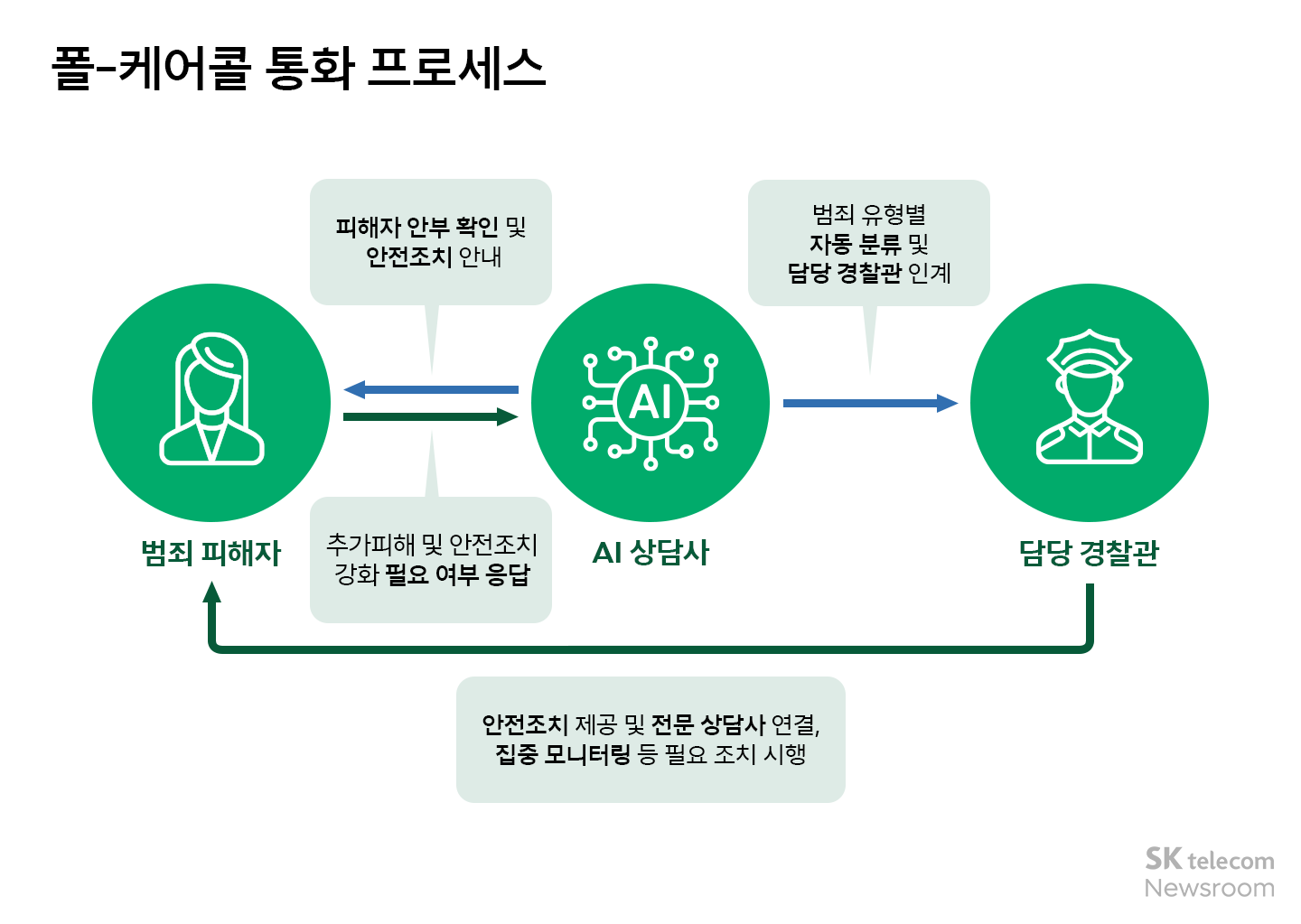 폴-케어콜 통화 프로세스

피해자 안부 확인 및 안전조치 안내

범죄 유형별 자동 분류 및 담당 경찰관 인계

AI

범죄 피해자

추가피해 및 안전조치 강화 필요 여부 응답

AI 상담사

담당 경찰관

안전조치 제공 및 전문 상담사 연결, 집중 모니터링 등 필요 조치 시행

SK telecom Newsroom